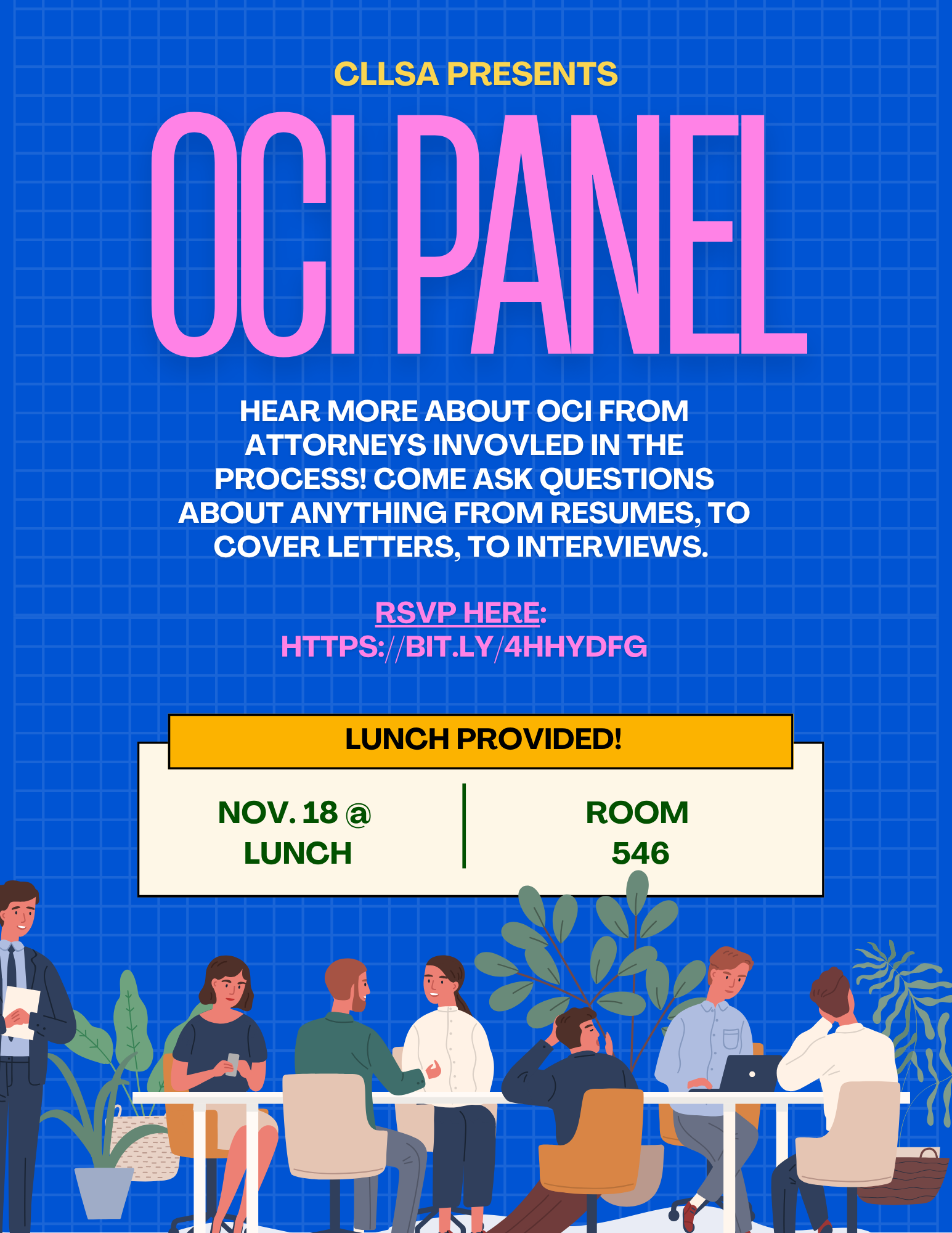 CLLSA PRESENTS

OCI PANEL

HEAR MORE ABOUT OCI FROM ATTORNEYS INVOVLED IN THE PROCESS! COME ASK QUESTIONS ABOUT ANYTHING FROM RESUMES, TO COVER LETTERS, TO INTERVIEWS.

RSVP HERE:
HTTPS://BIT.LY/4HHYDFG

LUNCH PROVIDED!

NOV. 18 @ LUNCH

ROOM 546